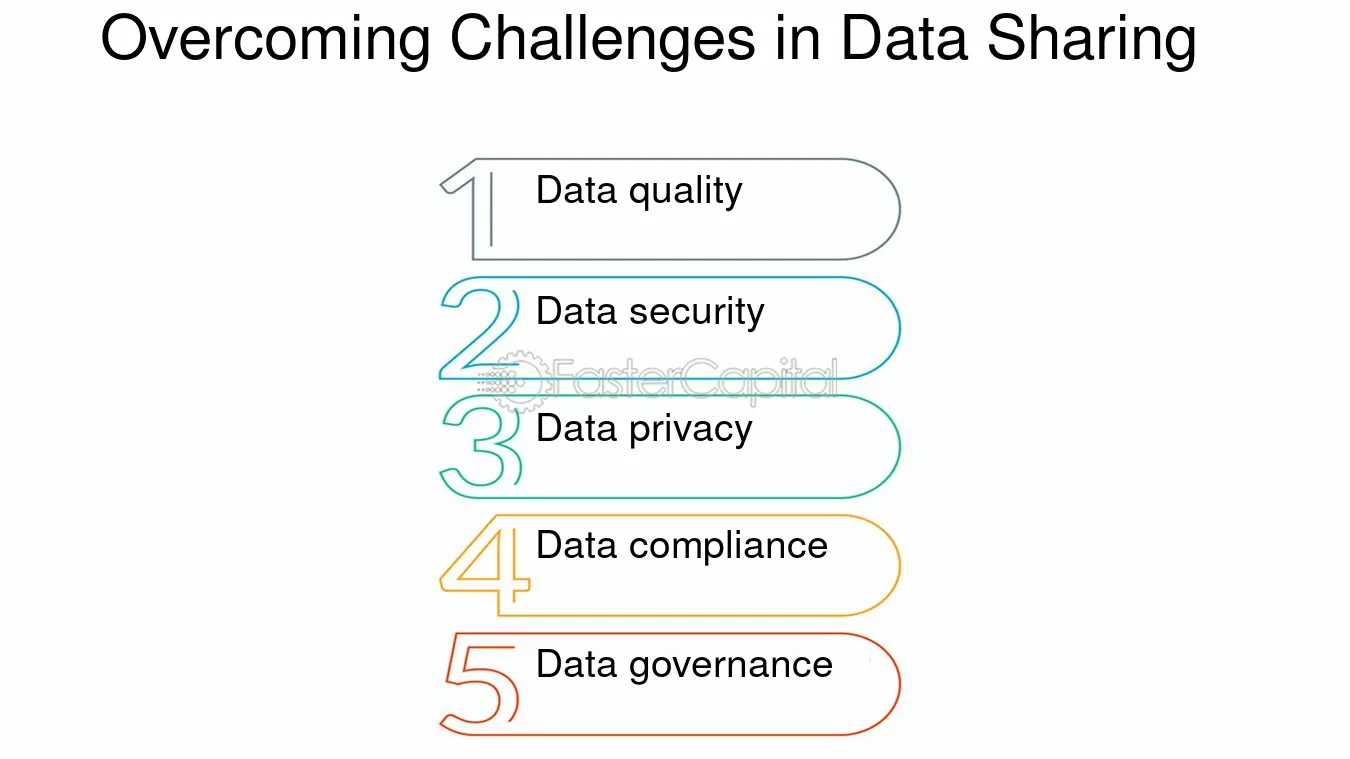 Overcoming Challenges in Data Sharing

1 Data quality

2 Data security

FasterCapital

3 Data privacy

4 Data compliance

5 Data governance